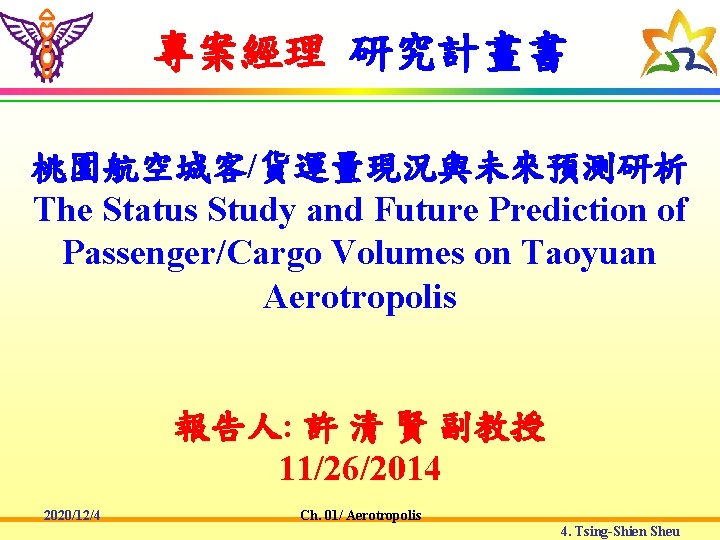 專案經理 研究計畫書

桃園航空城客/貨運量現況與未來預測研析
The Status Study and Future Prediction of Passenger/Cargo Volumes on Taoyuan Aerotropolis

報告人: 許 清 賢 副教授
11/26/2014

2020/12/4

Ch. 01/ Aerotropolis

4. Tsing-Shien Sheu